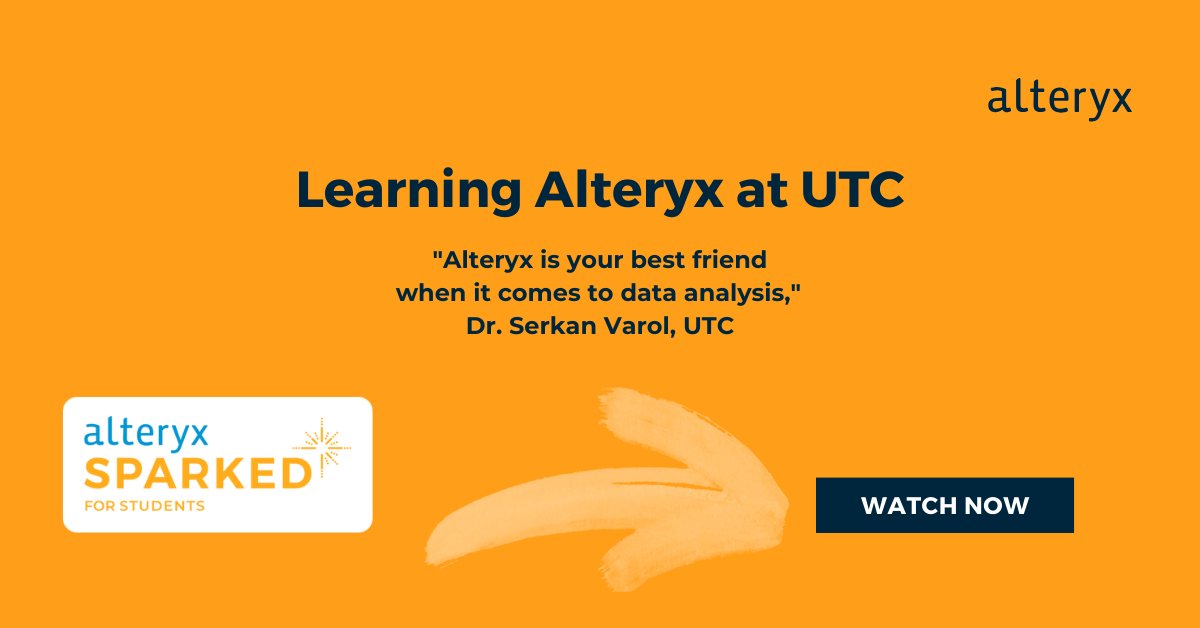 alteryx

Learning Alteryx at UTC

"Alteryx is your best friend when it comes to data analysis," Dr. Serkan Varol, UTC

alteryx
SPARKED
FOR STUDENTS

WATCH NOW